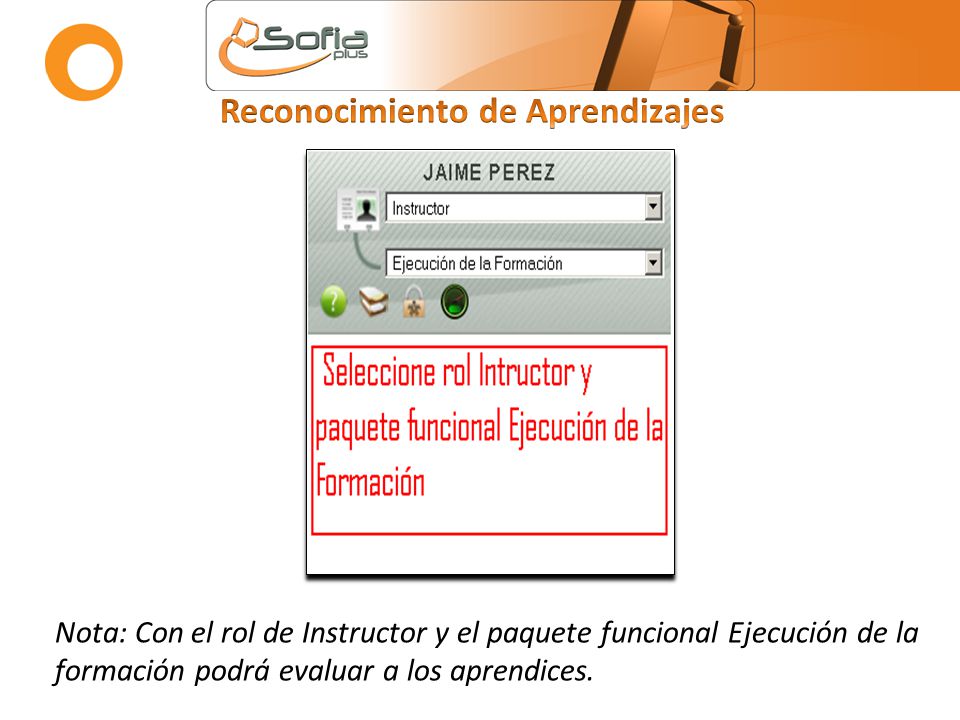 Sofia plus

Reconocimiento de Aprendizajes

JAIME PEREZ

Instructor

Ejecución de la Formación

Seleccione rol Intructor y paquete funcional Ejecución de la Formación

Nota: Con el rol de Instructor y el paquete funcional Ejecución de la formación podrá evaluar a los aprendices.